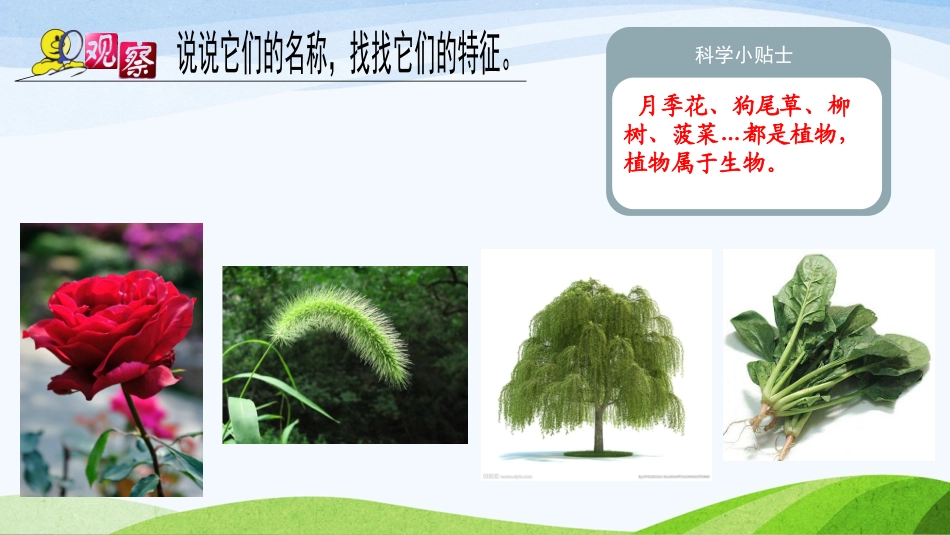 观察 说说它们的名称，找找它们的特征。

科学小贴士

月季花、狗尾草、柳树、菠菜...都是植物，植物属于生物。